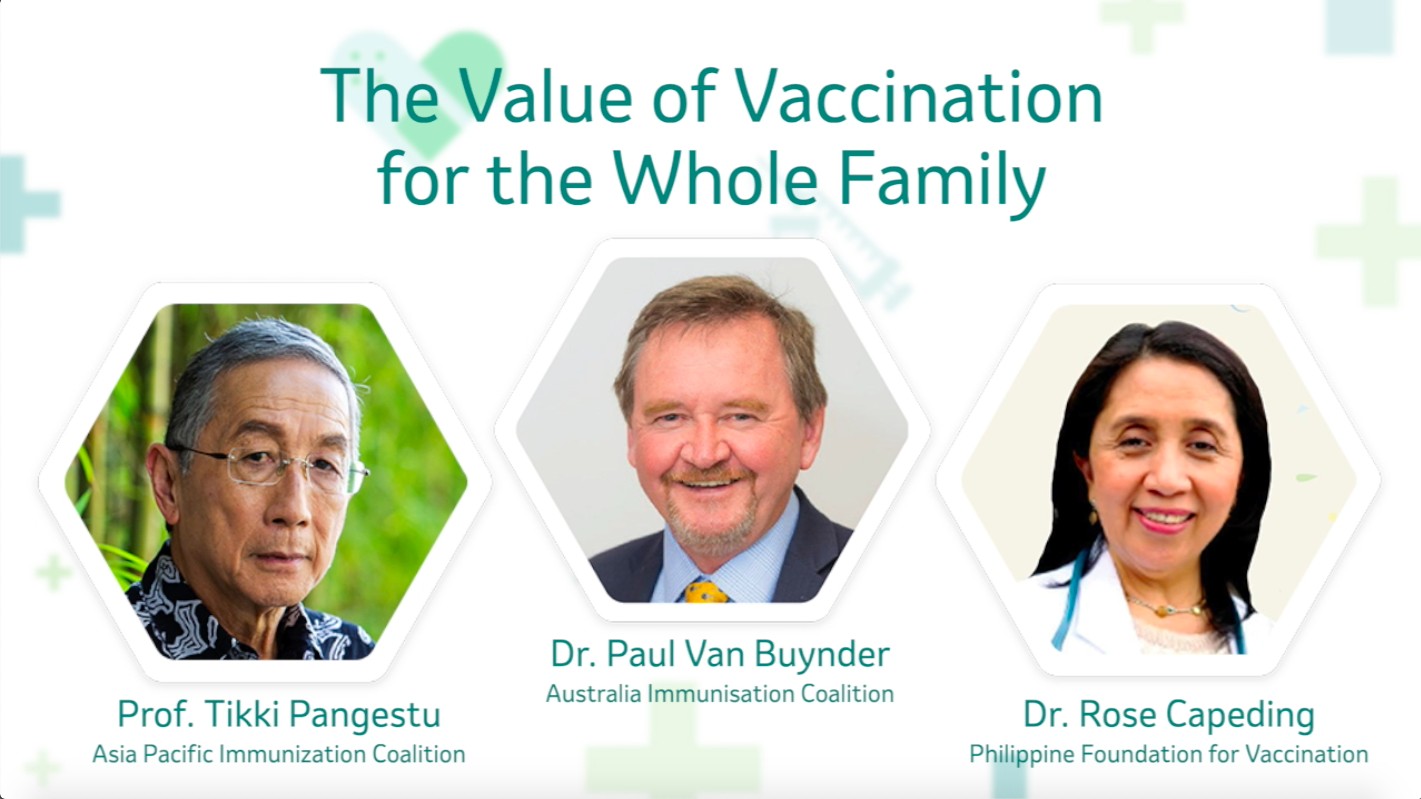 The Value of Vaccination for the Whole Family

Prof. Tikki Pangestu
Asia Pacific Immunization Coalition

Dr. Paul Van Buynder
Australia Immunisation Coalition

Dr. Rose Capeding
Philippine Foundation for Vaccination